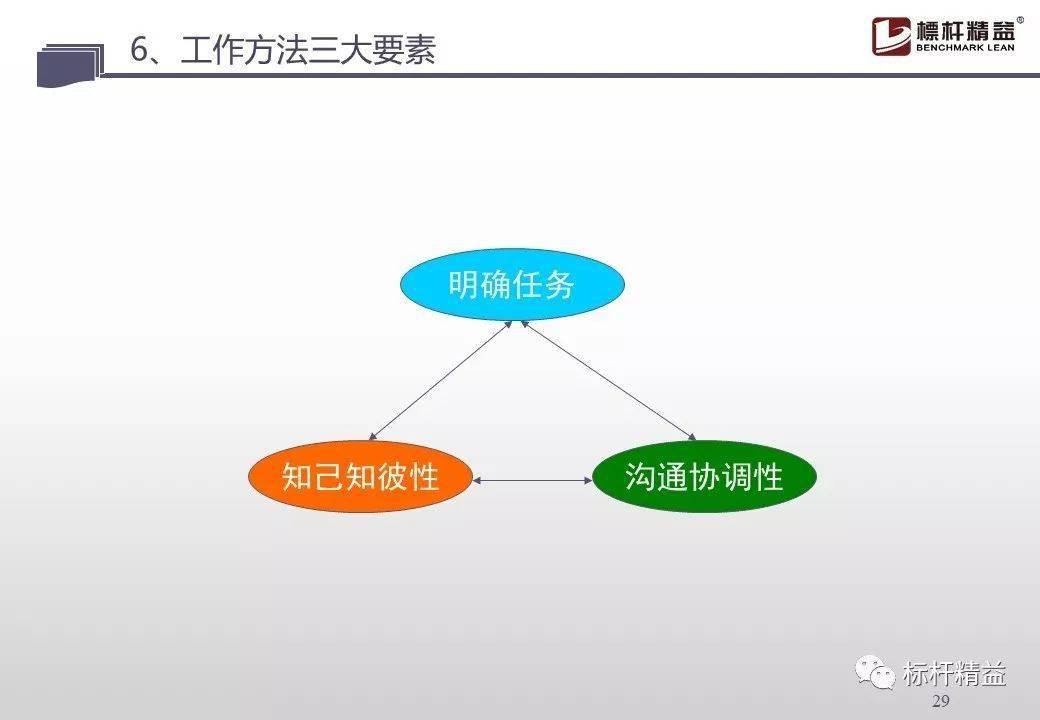 6、工作方法三大要素

標杆精益®
BENCHMARK LEAN

明确任务

知己知彼性

沟通协调性

29

标杆精益